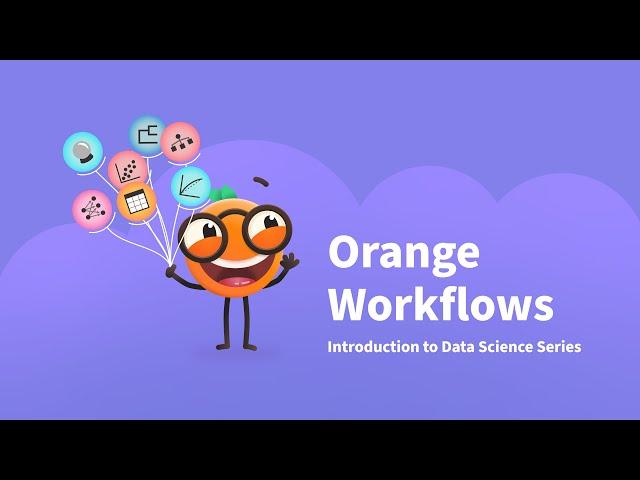 Orange Workflows

Introduction to Data Science Series